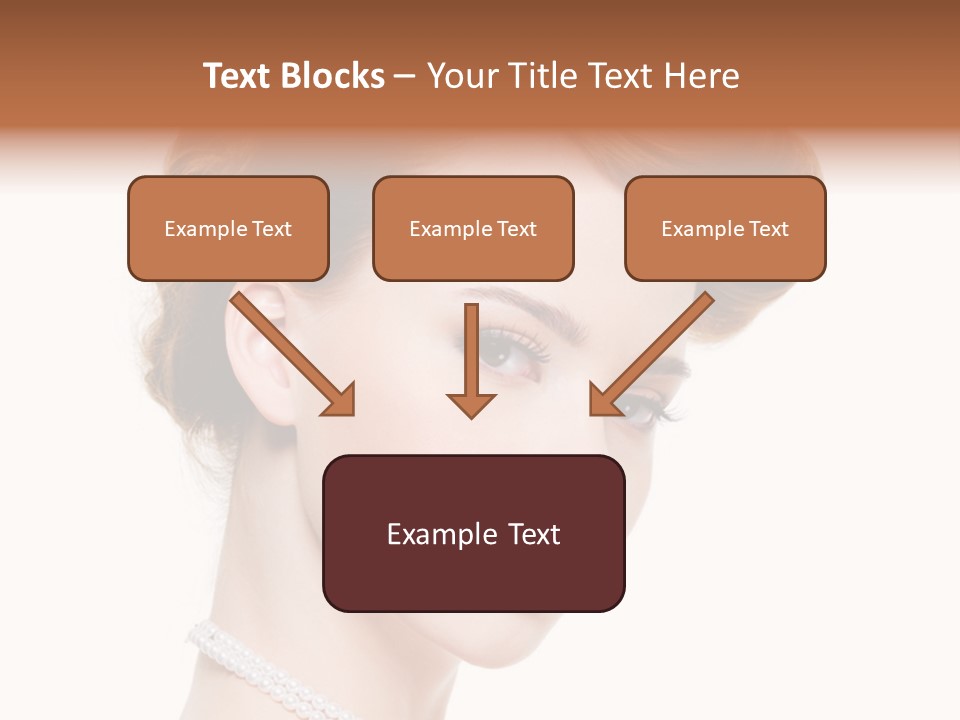 Text Blocks – Your Title Text Here

Example Text

Example Text

Example Text

Example Text